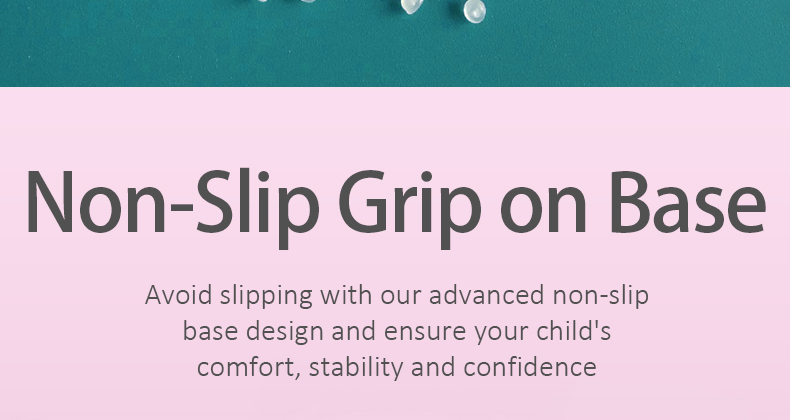 Non-Slip Grip on Base

Avoid slipping with our advanced non-slip base design and ensure your child's comfort, stability and confidence